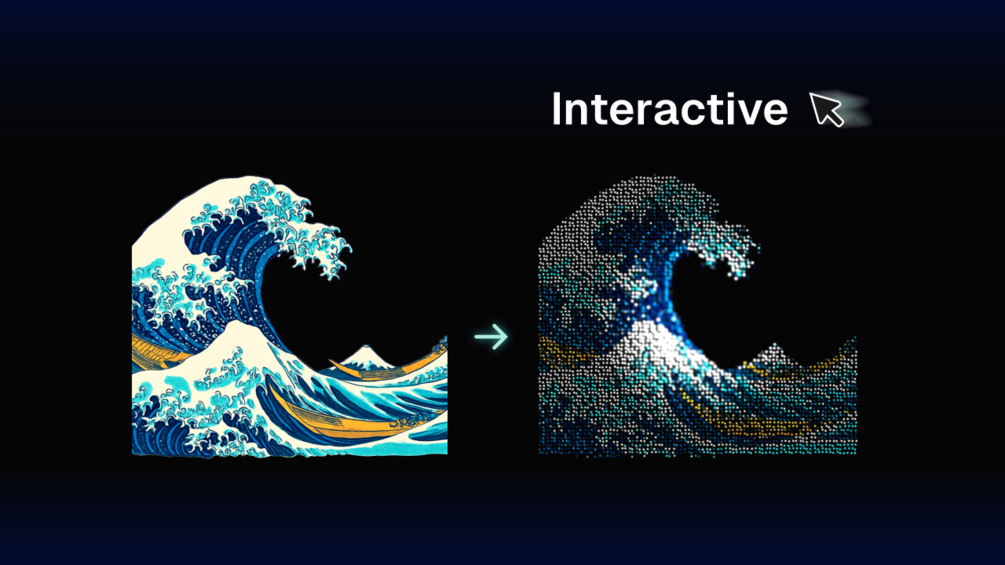 Interactive